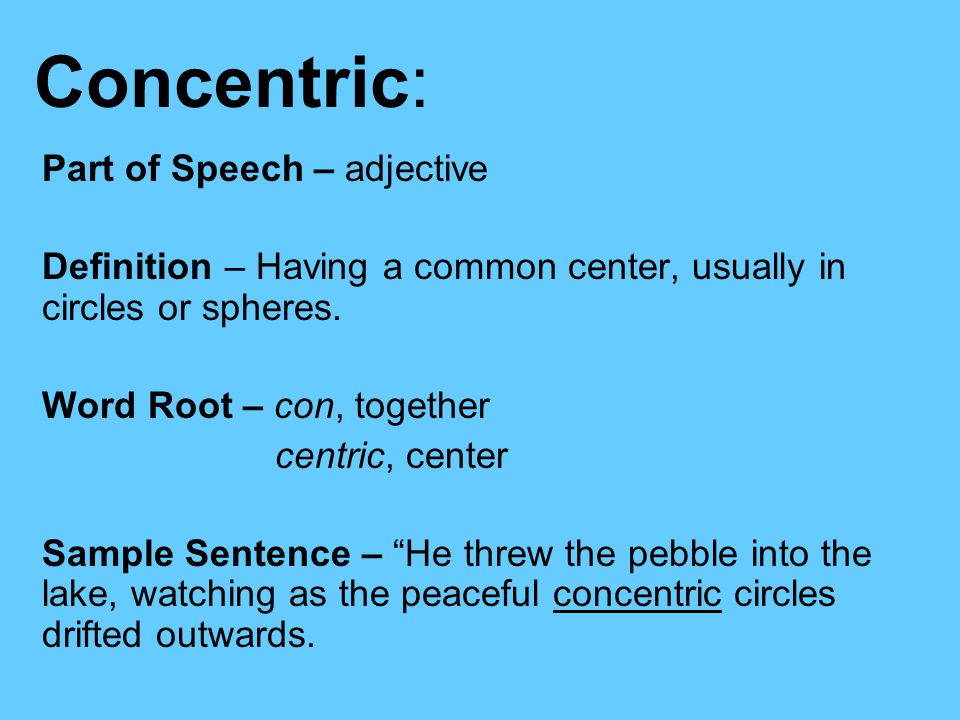 Concentric:

Part of Speech – adjective

Definition – Having a common center, usually in circles or spheres.

Word Root – con, together
centric, center

Sample Sentence – “He threw the pebble into the lake, watching as the peaceful concentric circles drifted outwards.